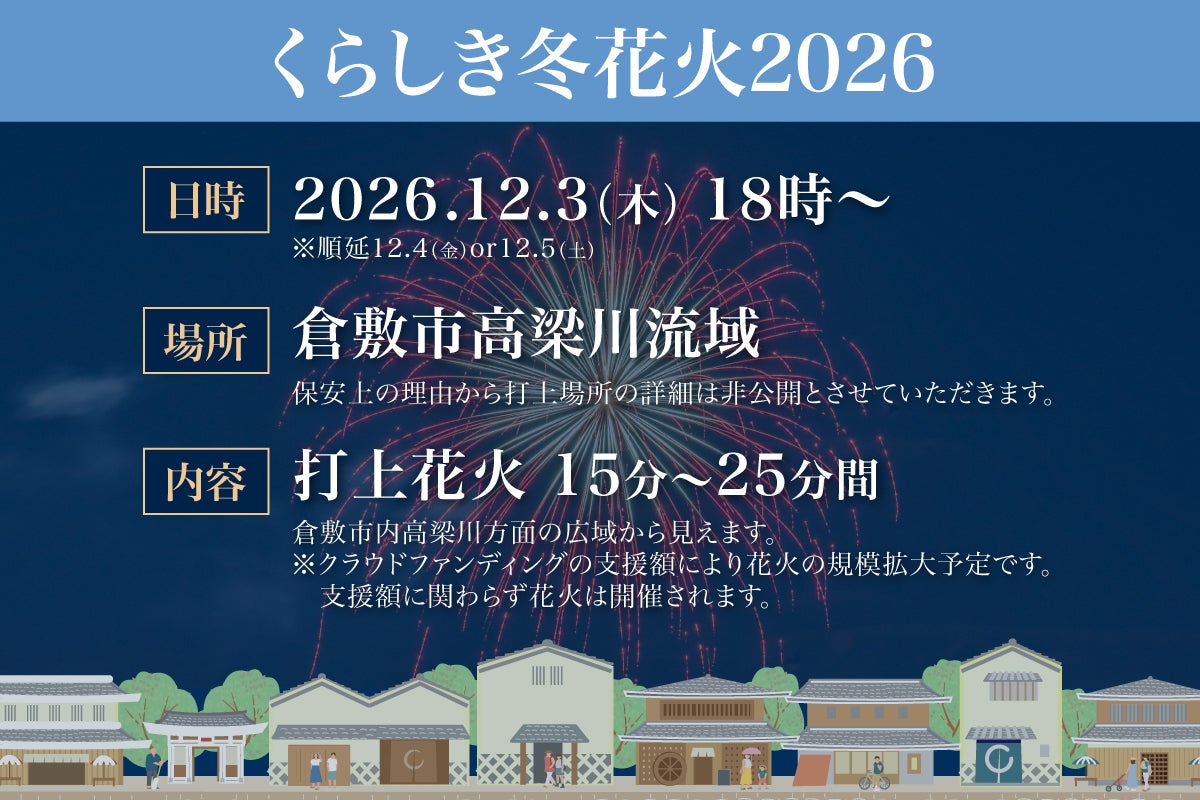 くらしき冬花火2026

日時 2026.12.3(木) 18時～
※順延12.4(金)or12.5(土)

場所 倉敷市高梁川流域
保安上の理由から打上場所の詳細は非公開とさせていただきます。

内容 打上花火 15分～25分間
倉敷市内高梁川方面の広域から見えます。
※クラウドファンディングの支援額により花火の規模拡大予定です。
支援額に関わらず花火は開催されます。